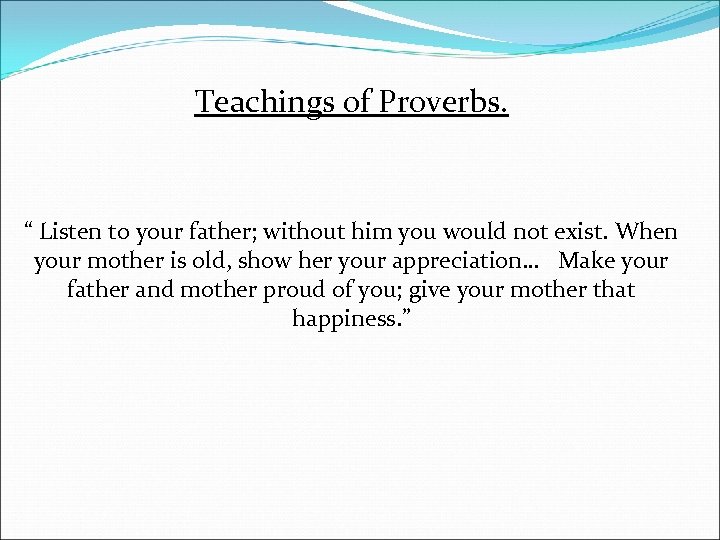 Teachings of Proverbs.

“ Listen to your father; without him you would not exist. When your mother is old, show her your appreciation… Make your father and mother proud of you; give your mother that happiness.”